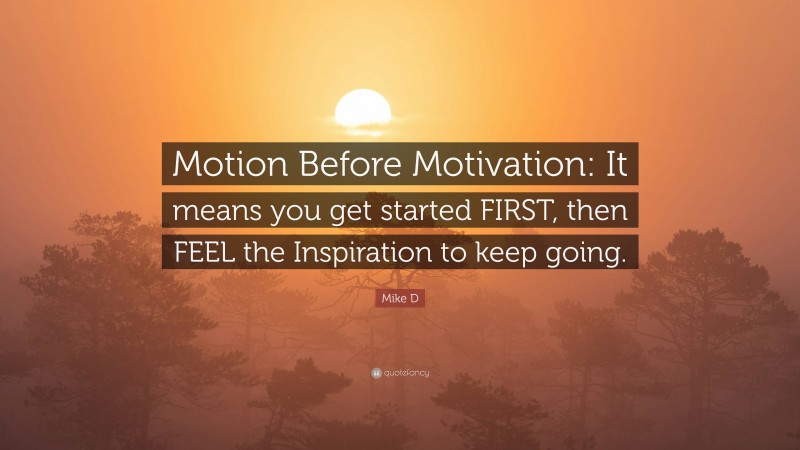 Motion Before Motivation: It means you get started FIRST, then FEEL the Inspiration to keep going.

Mike D

quotefancy